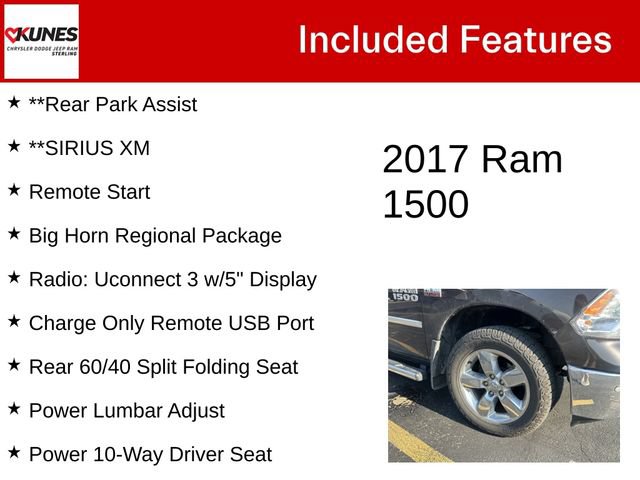 KUNES
CHRYSLER DODGE JEEP RAM
STERLING

Included Features

★ **Rear Park Assist

★ **SIRIUS XM

★ Remote Start

★ Big Horn Regional Package

★ Radio: Uconnect 3 w/5" Display

★ Charge Only Remote USB Port

★ Rear 60/40 Split Folding Seat

★ Power Lumbar Adjust

★ Power 10-Way Driver Seat

2017 Ram 1500

RAM 1500